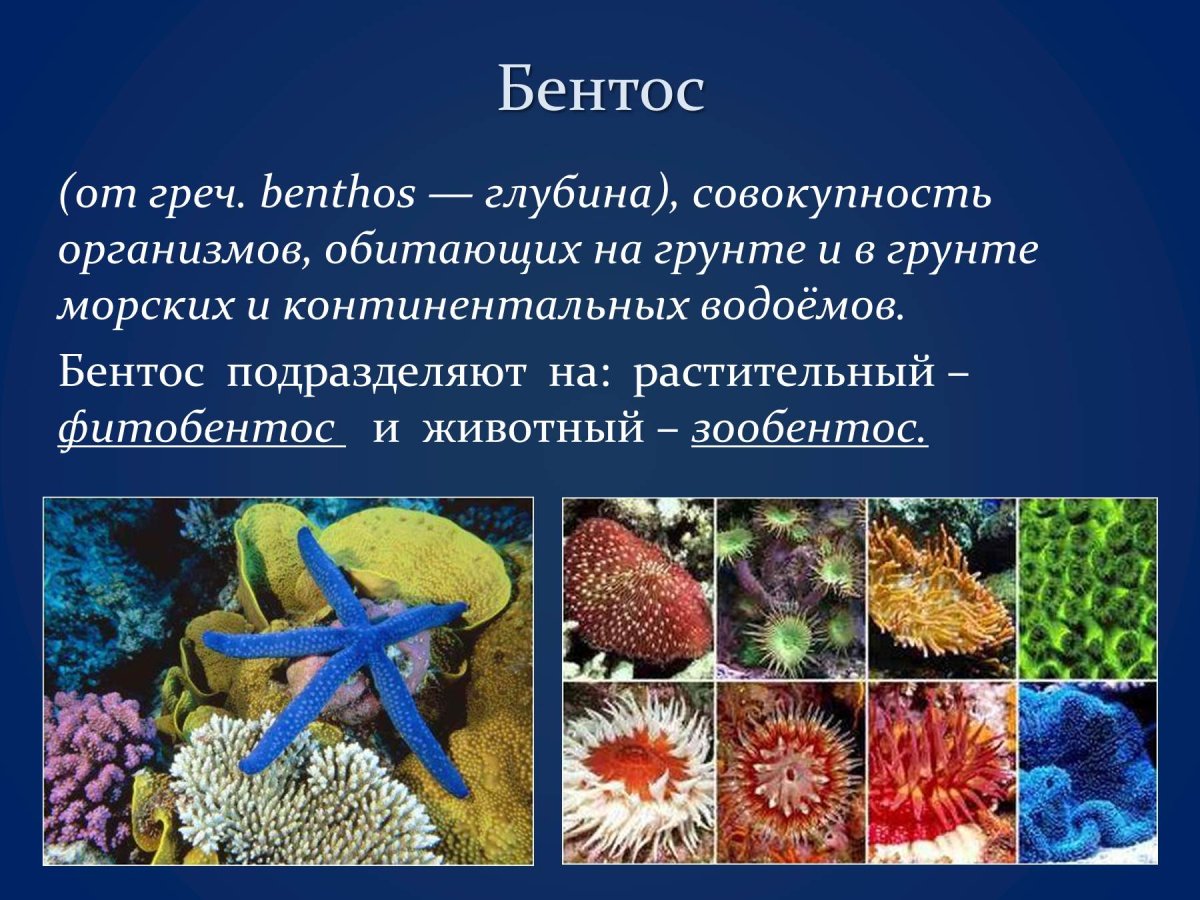 Бентос

(от греч. benthos — глубина), совокупность организмов, обитающих на грунте и в грунте морских и континентальных водоёмов.

Бентос подразделяют на: растительный – фитобентос и животный – зообентос.